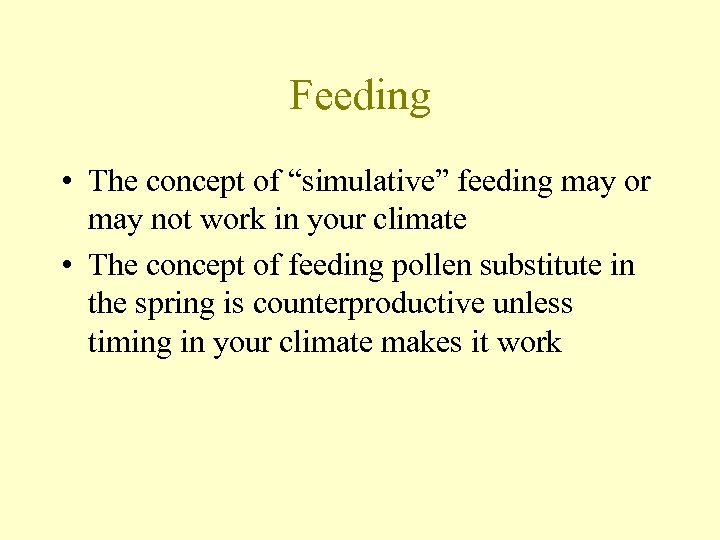 Feeding

• The concept of “simulative” feeding may or may not work in your climate

• The concept of feeding pollen substitute in the spring is counterproductive unless timing in your climate makes it work